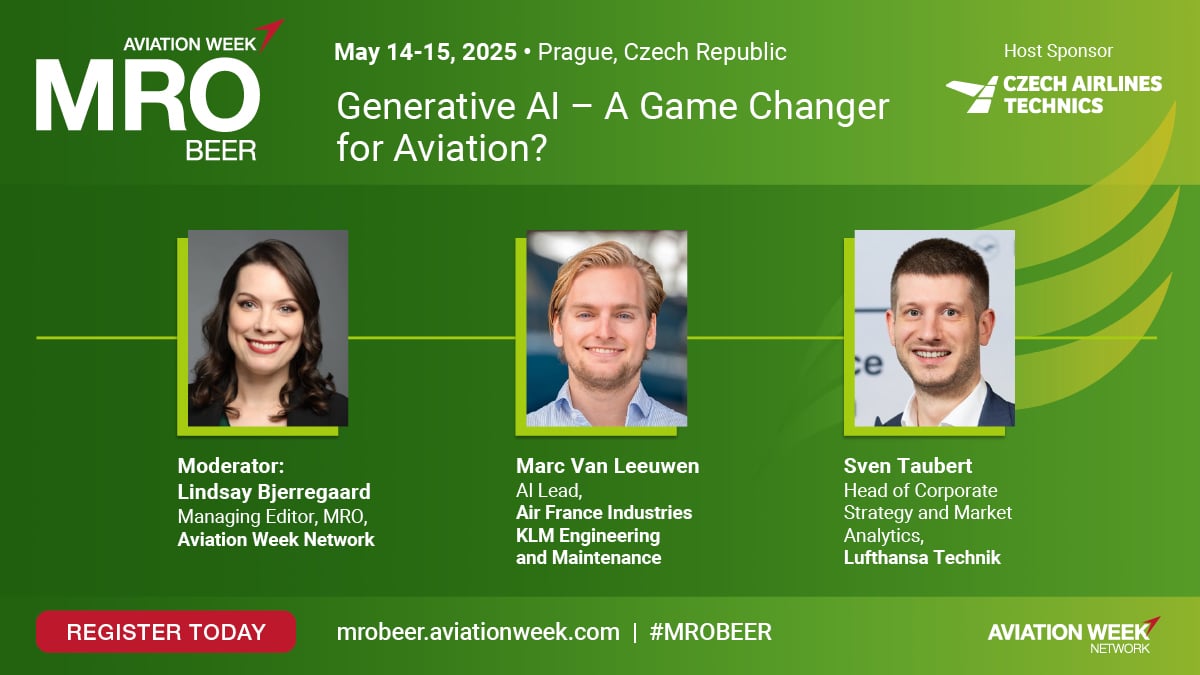 AVIATION WEEK
MRO
BEER

May 14-15, 2025 • Prague, Czech Republic

Generative AI – A Game Changer for Aviation?

Host Sponsor
CZECH AIRLINES TECHNICS

Moderator:
Lindsay Bjerregaard
Managing Editor, MRO,
Aviation Week Network

Marc Van Leeuwen
AI Lead,
Air France Industries KLM Engineering and Maintenance

Sven Taubert
Head of Corporate Strategy and Market Analytics,
Lufthansa Technik

REGISTER TODAY

mrobeer.aviationweek.com | #MROBEER

AVIATION WEEK
NETWORK